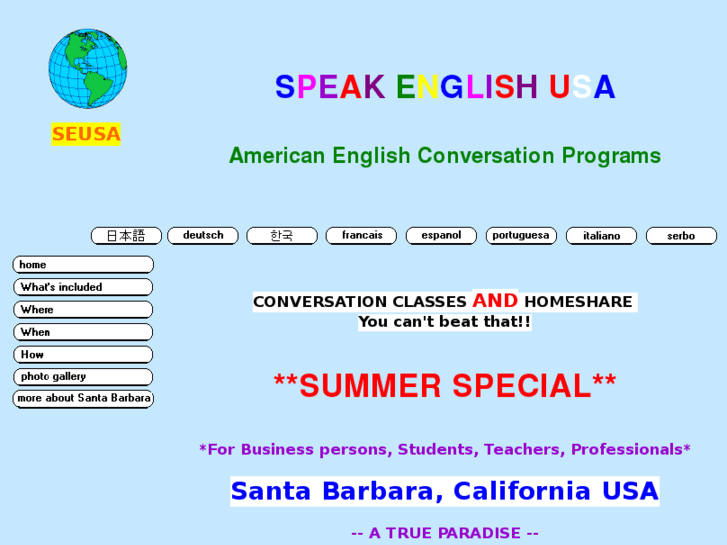 SEUSA

SPEAK ENGLISH USA

American English Conversation Programs

日本語 deutsch 한국 francais espanol portuguesa italiano serbo

home
What's included
Where
When
How
photo gallery
more about Santa Barbara

CONVERSATION CLASSES AND HOMESHARE
You can't beat that!!

**SUMMER SPECIAL**

*For Business persons, Students, Teachers, Professionals*

Santa Barbara, California USA

-- A TRUE PARADISE --